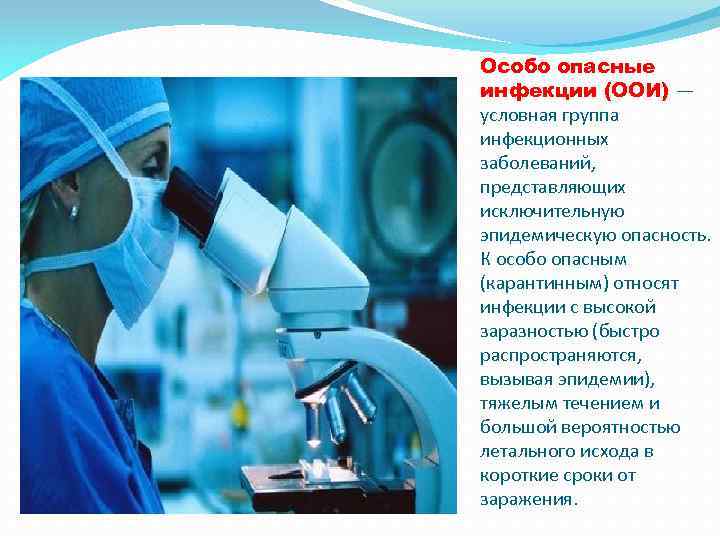 Особо опасные инфекции (ООИ) — условная группа инфекционных заболеваний, представляющих исключительную эпидемическую опасность. К особо опасным (карантинным) относят инфекции с высокой заразностью (быстро распространяются, вызывая эпидемии), тяжелым течением и большой вероятностью летального исхода в короткие сроки от заражения.